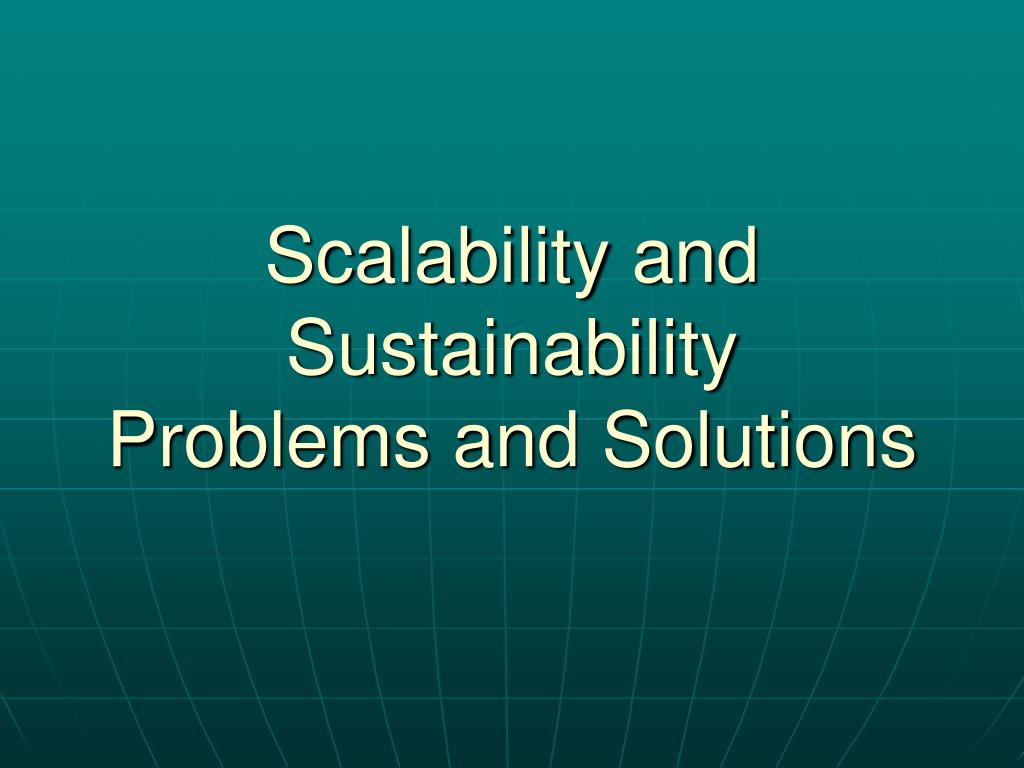 Scalability and Sustainability Problems and Solutions